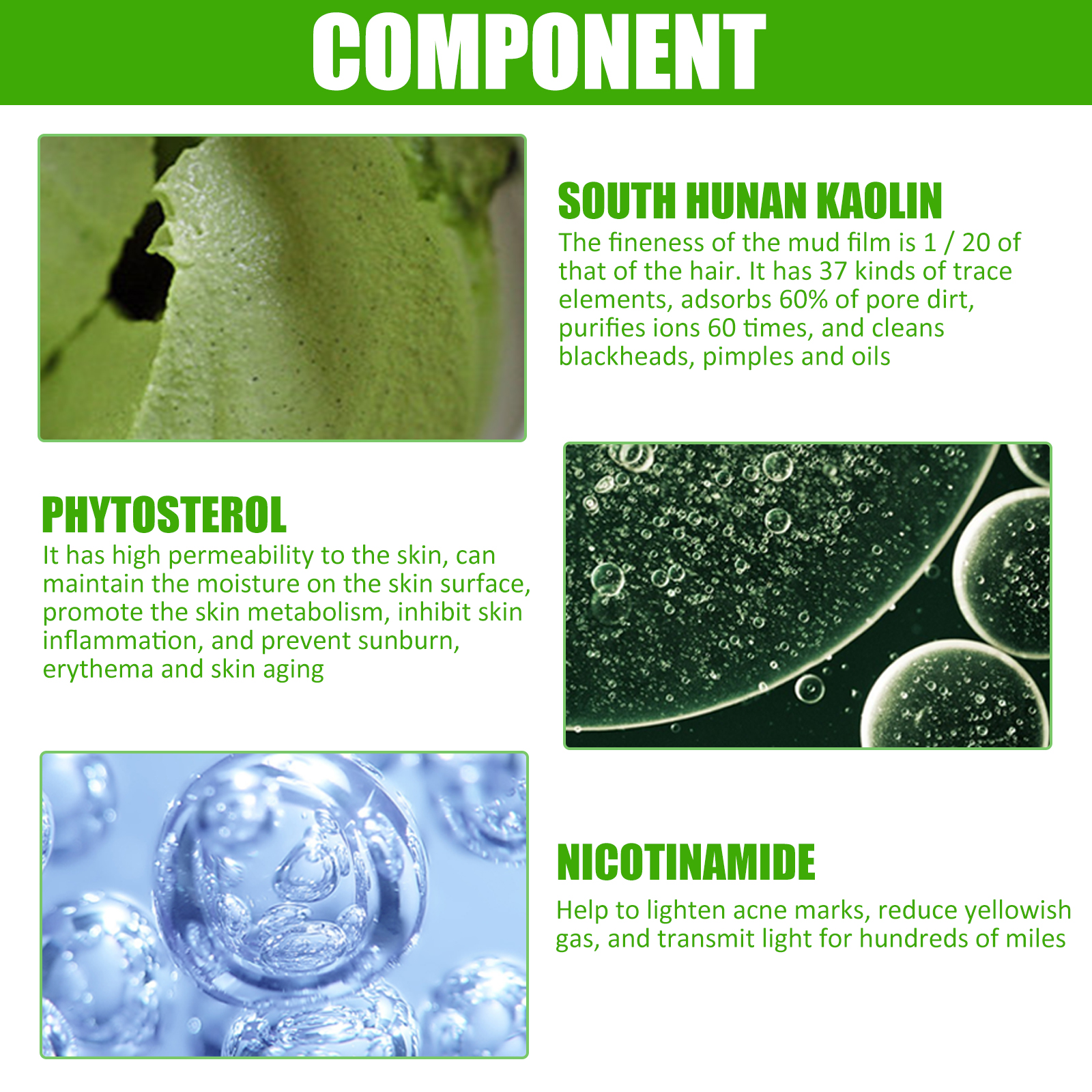 COMPONENT

SOUTH HUNAN KAOLIN
The fineness of the mud film is 1 / 20 of that of the hair. It has 37 kinds of trace elements, adsorbs 60% of pore dirt, purifies ions 60 times, and cleans blackheads, pimples and oils

PHYTOSTEROL
It has high permeability to the skin, can maintain the moisture on the skin surface, promote the skin metabolism, inhibit skin inflammation, and prevent sunburn, erythema and skin aging

NICOTINAMIDE
Help to lighten acne marks, reduce yellowish gas, and transmit light for hundreds of miles